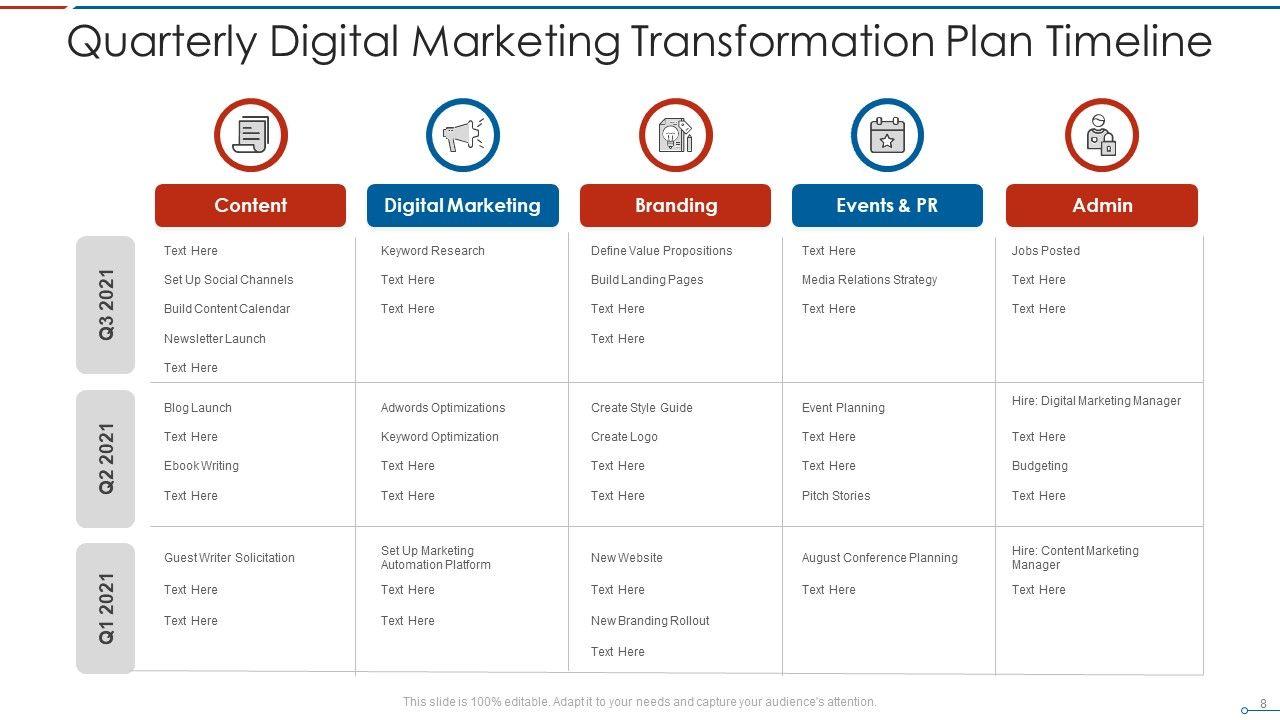 Quarterly Digital Marketing Transformation Plan Timeline

| | Content | Digital Marketing | Branding | Events & PR | Admin |
|---|---|---|---|---|---|
| Q3 2021 | Text Here<br>Set Up Social Channels<br>Build Content Calendar<br>Newsletter Launch<br>Text Here | Keyword Research<br>Text Here<br>Text Here | Define Value Propositions<br>Build Landing Pages<br>Text Here<br>Text Here | Text Here<br>Media Relations Strategy<br>Text Here | Jobs Posted<br>Text Here<br>Text Here |
| Q2 2021 | Blog Launch<br>Text Here<br>Ebook Writing<br>Text Here | Adwords Optimizations<br>Keyword Optimization<br>Text Here<br>Text Here | Create Style Guide<br>Create Logo<br>Text Here<br>Text Here | Event Planning<br>Text Here<br>Text Here<br>Pitch Stories | Hire: Digital Marketing Manager<br>Text Here<br>Budgeting<br>Text Here |
| Q1 2021 | Guest Writer Solicitation<br>Text Here<br>Text Here | Set Up Marketing Automation Platform<br>Text Here<br>Text Here | New Website<br>Text Here<br>New Branding Rollout<br>Text Here | August Conference Planning<br>Text Here | Hire: Content Marketing Manager<br>Text Here |

This slide is 100% editable. Adapt it to your needs and capture your audience's attention.

8